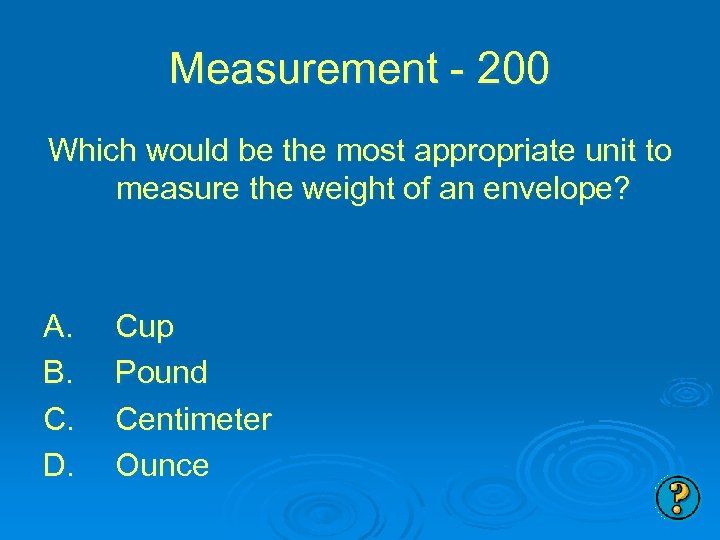 Measurement - 200

Which would be the most appropriate unit to measure the weight of an envelope?

A. Cup
B. Pound
C. Centimeter
D. Ounce

?